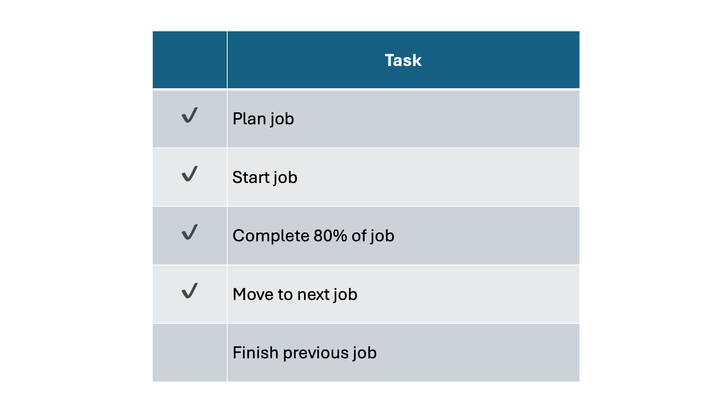 |   | Task |
|---|---|
| ✓ | Plan job |
| ✓ | Start job |
| ✓ | Complete 80% of job |
| ✓ | Move to next job |
|   | Finish previous job |